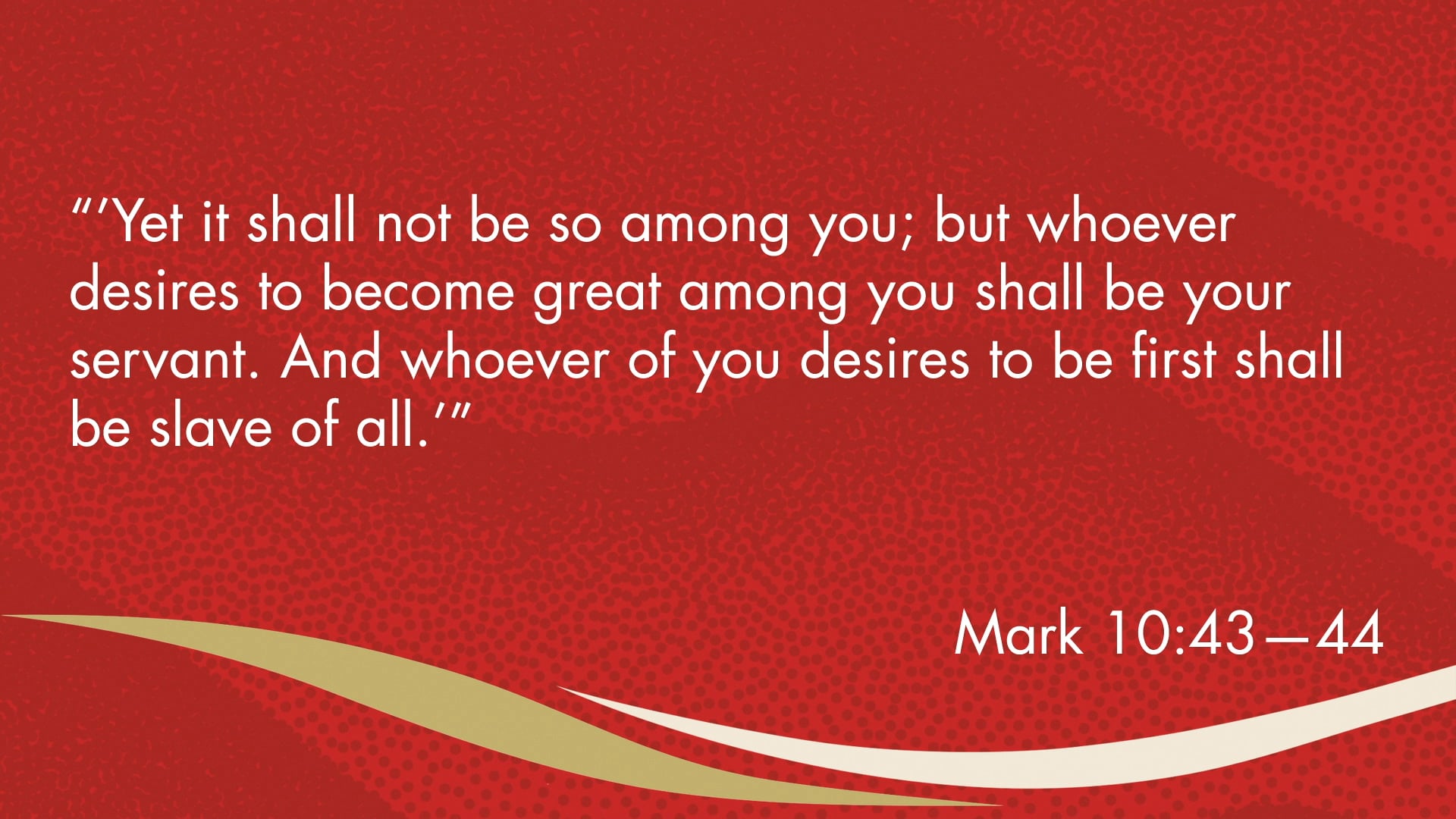 “‘Yet it shall not be so among you; but whoever desires to become great among you shall be your servant. And whoever of you desires to be first shall be slave of all.’”

Mark 10:43—44